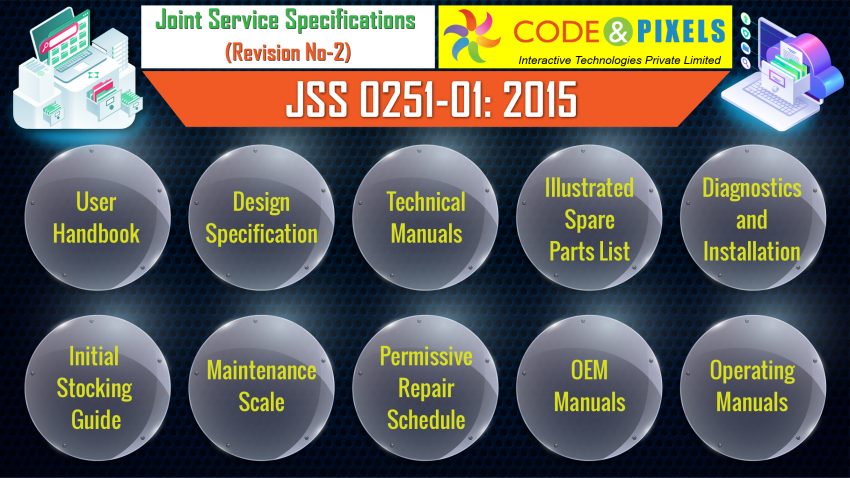 Joint Service Specifications
(Revision No-2)

CODE & PIXELS
Interactive Technologies Private Limited

JSS 0251-01: 2015

User Handbook

Design Specification

Technical Manuals

Illustrated Spare Parts List

Diagnostics and Installation

Initial Stocking Guide

Maintenance Scale

Permissive Repair Schedule

OEM Manuals

Operating Manuals